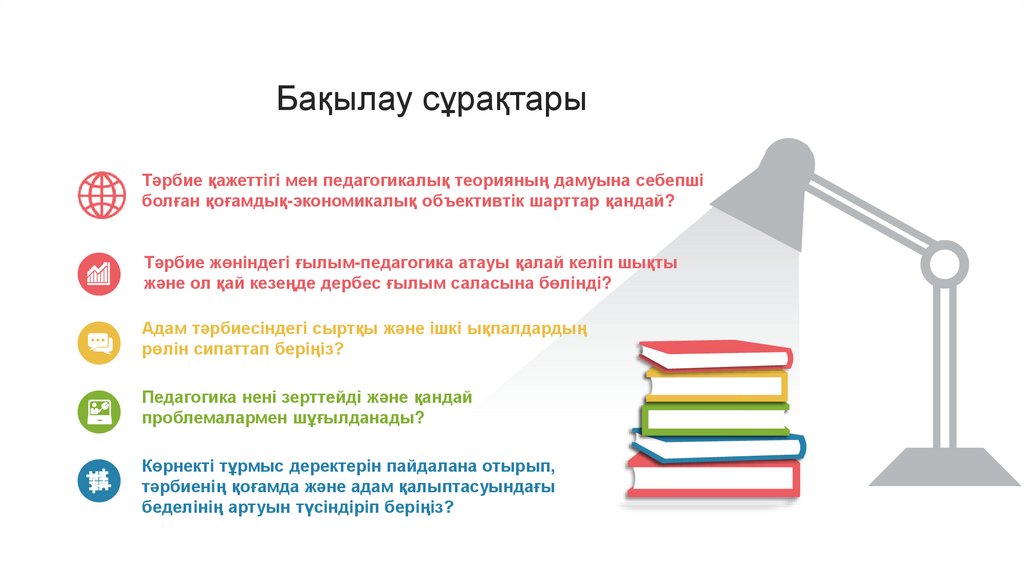 Бақылау сұрақтары

Тәрбие қажеттігі мен педагогикалық теорияның дамуына себепші болған қоғамдық-экономикалық объективтік шарттар қандай?

Тәрбие жөніндегі ғылым-педагогика атауы қалай келіп шықты және ол қай кезеңде дербес ғылым саласына бөлінді?

Адам тәрбиесіндегі сыртқы және ішкі ықпалдардың рөлін сипаттап беріңіз?

Педагогика нені зерттейді және қандай проблемалармен шұғылданады?

Көрнекті тұрмыс деректерін пайдалана отырып, тәрбиенің қоғамда және адам қалыптасуындағы беделінің артуын түсіндіріп беріңіз?